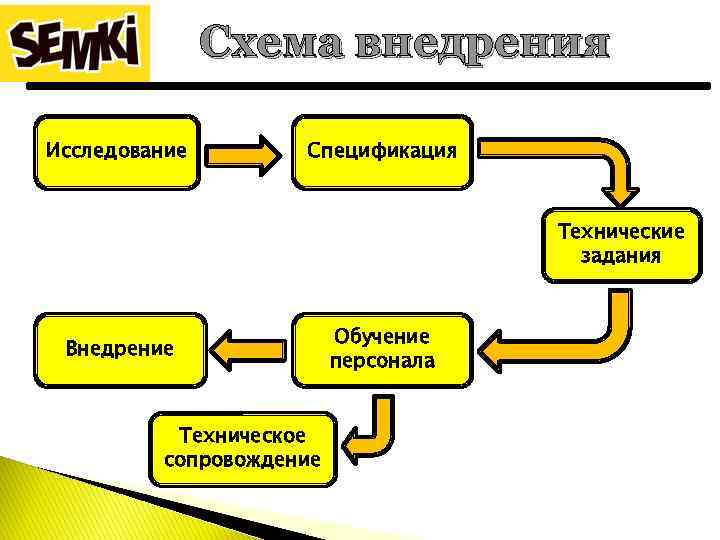 SEMKI

Схема внедрения

Исследование

Спецификация

Технические задания

Обучение персонала

Внедрение

Техническое сопровождение